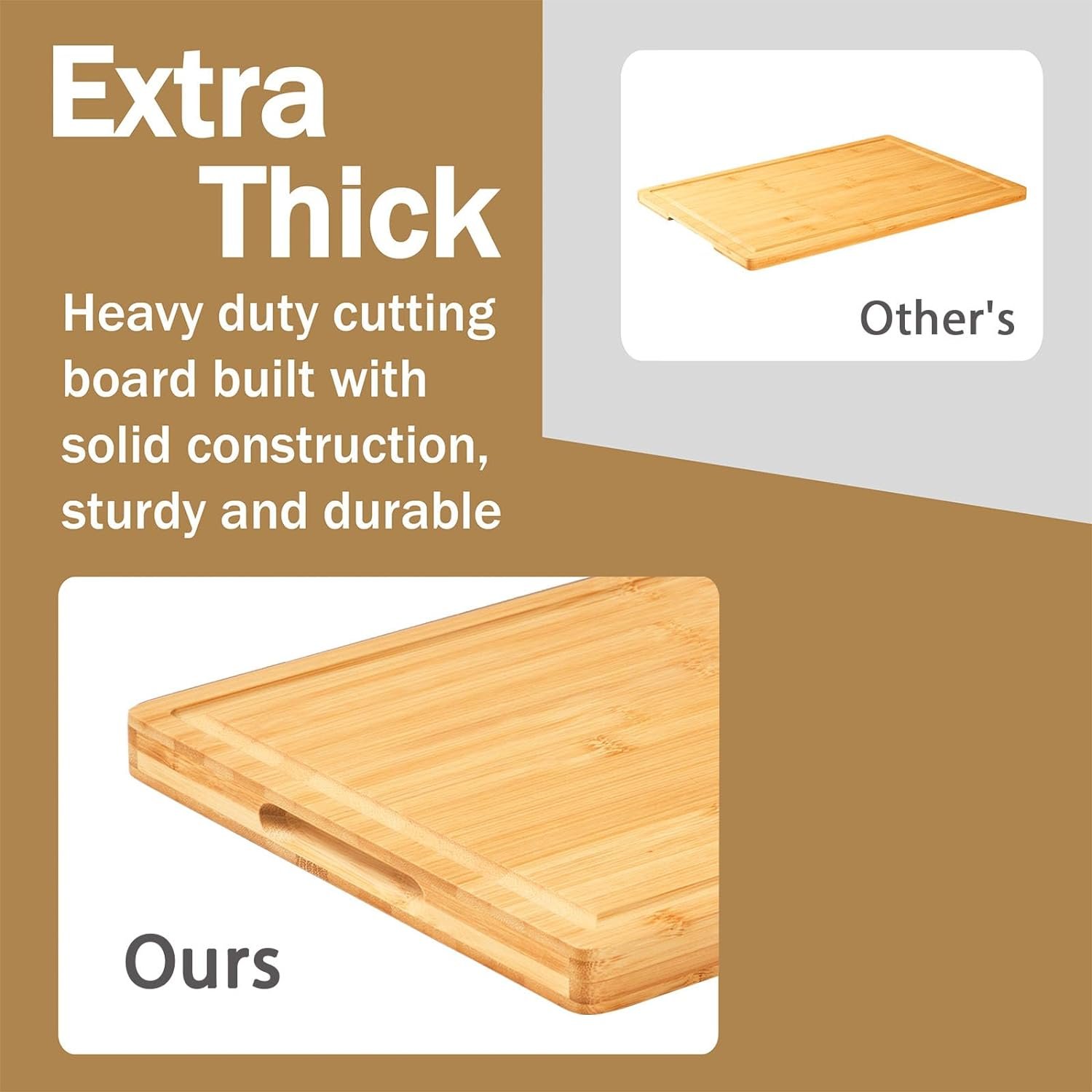 Extra Thick

Heavy duty cutting board built with solid construction, sturdy and durable

Other's

Ours